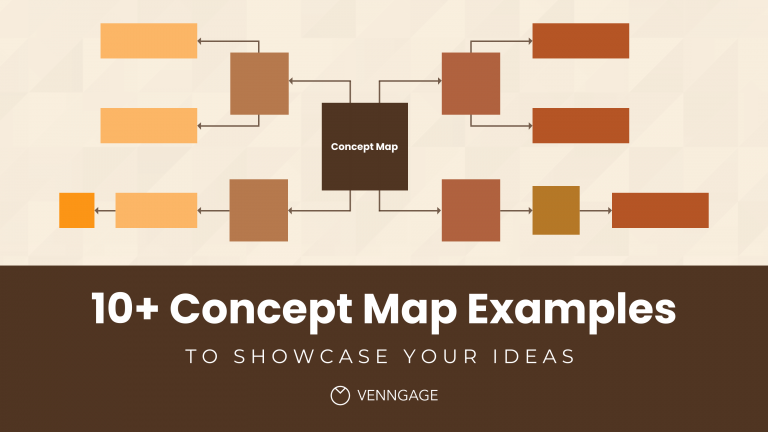 Concept Map

10+ Concept Map Examples

TO SHOWCASE YOUR IDEAS

VENNGAGE